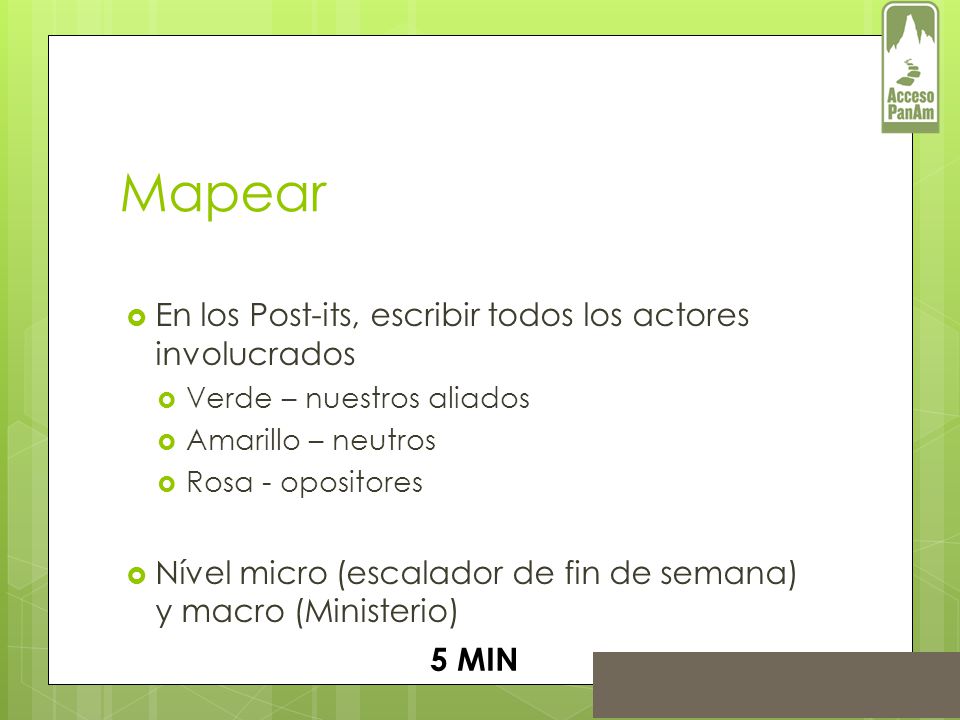 Acceso PanAm

Mapear

En los Post-its, escribir todos los actores involucrados

Verde – nuestros aliados

Amarillo – neutros

Rosa - opositores

Nível micro (escalador de fin de semana) y macro (Ministerio)

5 MIN